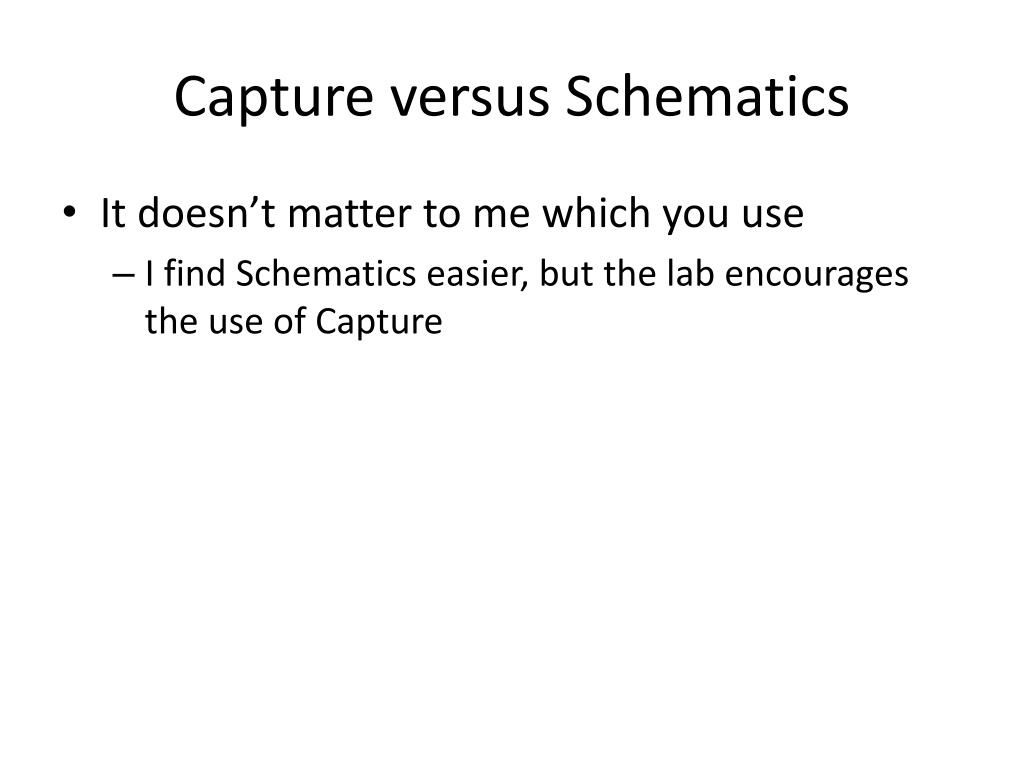 Capture versus Schematics

• It doesn’t matter to me which you use
– I find Schematics easier, but the lab encourages the use of Capture